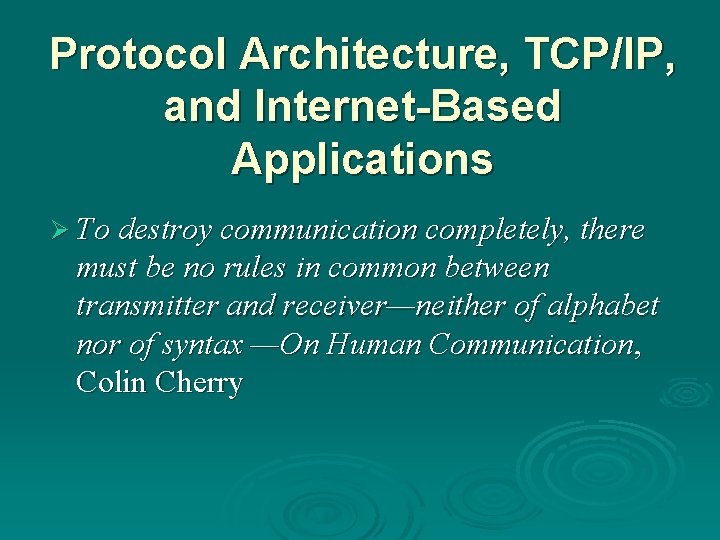 Protocol Architecture, TCP/IP, and Internet-Based Applications

➢ To destroy communication completely, there must be no rules in common between transmitter and receiver—neither of alphabet nor of syntax —On Human Communication, Colin Cherry